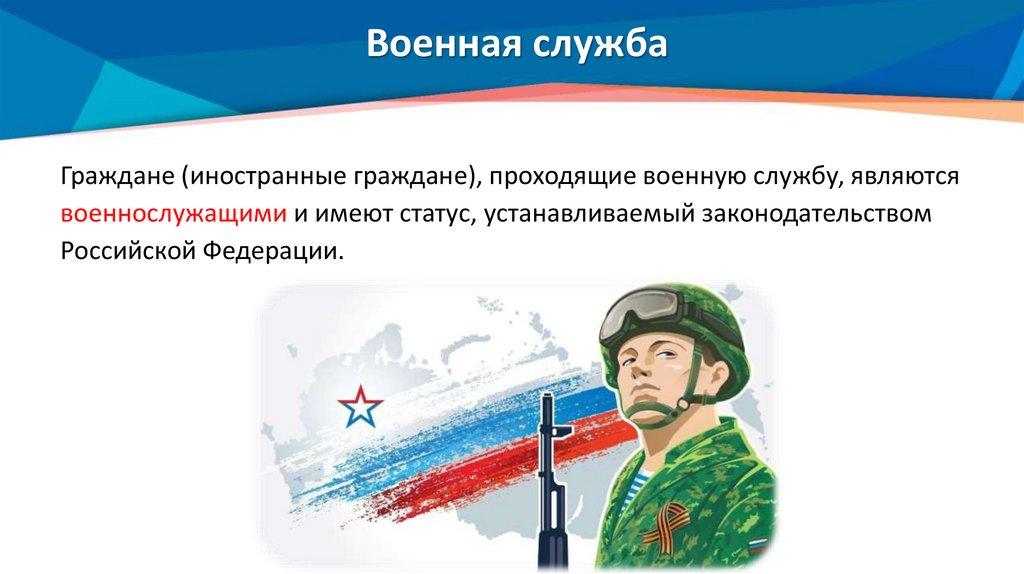 Военная служба

Граждане (иностранные граждане), проходящие военную службу, являются военнослужащими и имеют статус, устанавливаемый законодательством Российской Федерации.